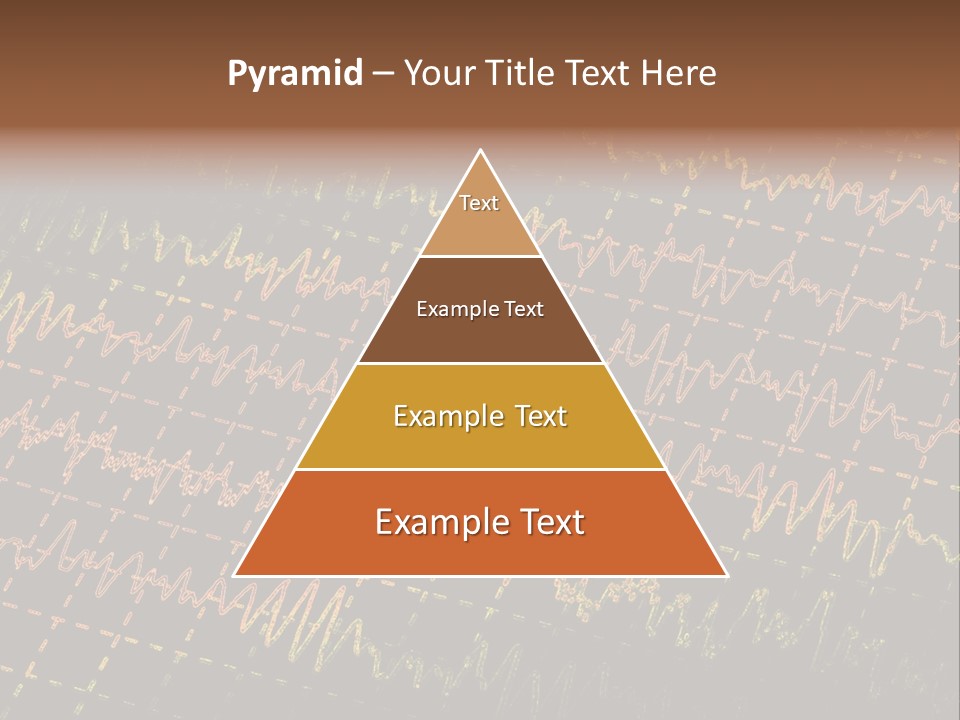 Pyramid – Your Title Text Here

Text

Example Text

Example Text

Example Text